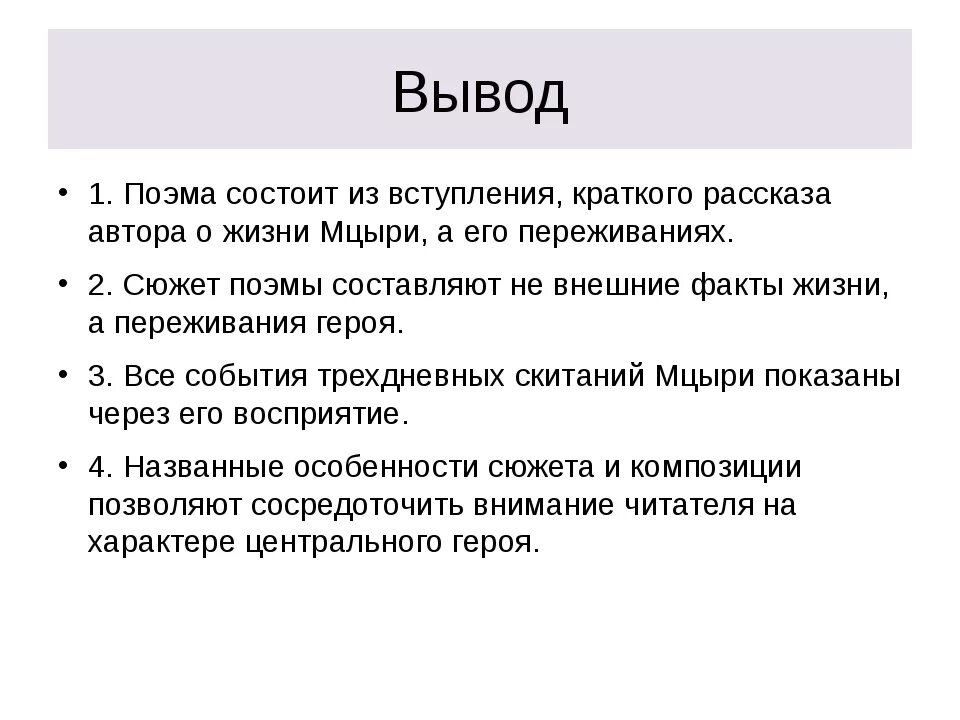 Вывод

• 1. Поэма состоит из вступления, краткого рассказа автора о жизни Мцыри, а его переживаниях.

• 2. Сюжет поэмы составляют не внешние факты жизни, а переживания героя.

• 3. Все события трехдневных скитаний Мцыри показаны через его восприятие.

• 4. Названные особенности сюжета и композиции позволяют сосредоточить внимание читателя на характере центрального героя.